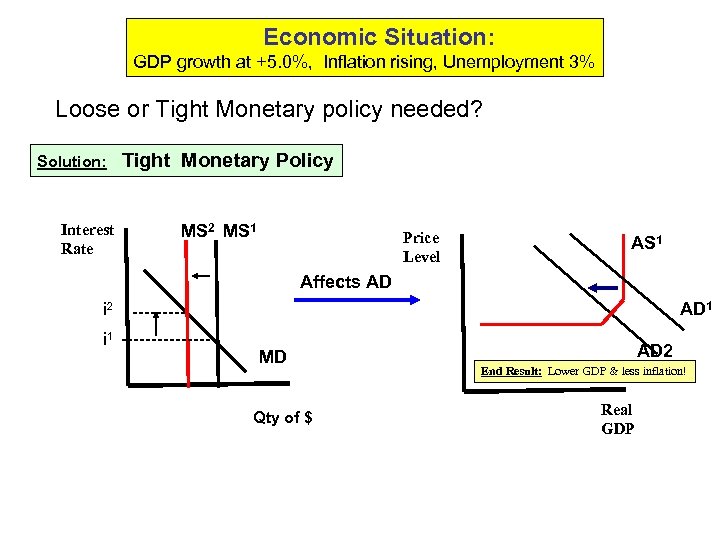 Economic Situation:
GDP growth at +5.0%, Inflation rising, Unemployment 3%

Loose or Tight Monetary policy needed?

Solution: Tight Monetary Policy

Interest Rate

MS$^2$ MS$^1$

i$^2$

i$^1$

MD

Qty of $

Affects AD

Price Level

AS$^1$

AD$^1$

AD2

End Result: Lower GDP & less inflation!

Real GDP